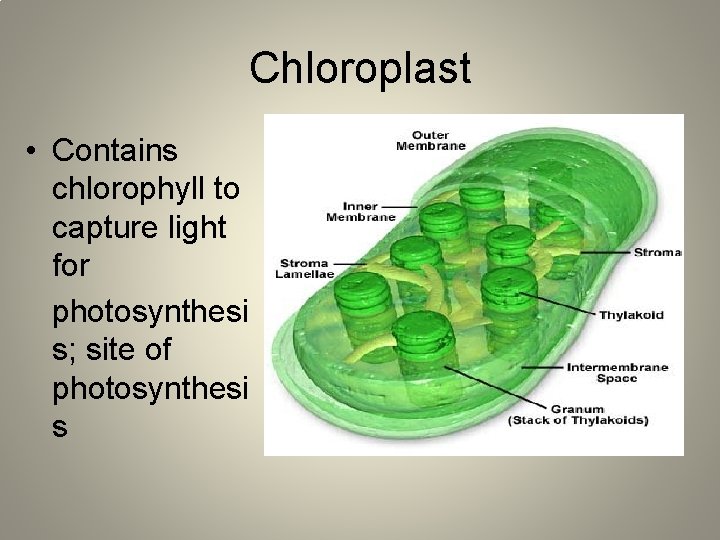 Chloroplast

• Contains chlorophyll to capture light for photosynthesis; site of photosynthesis

Outer Membrane
Inner Membrane
Stroma Lamellae
Stroma
Thylakoid
Intermembrane Space
Granum (Stack of Thylakoids)